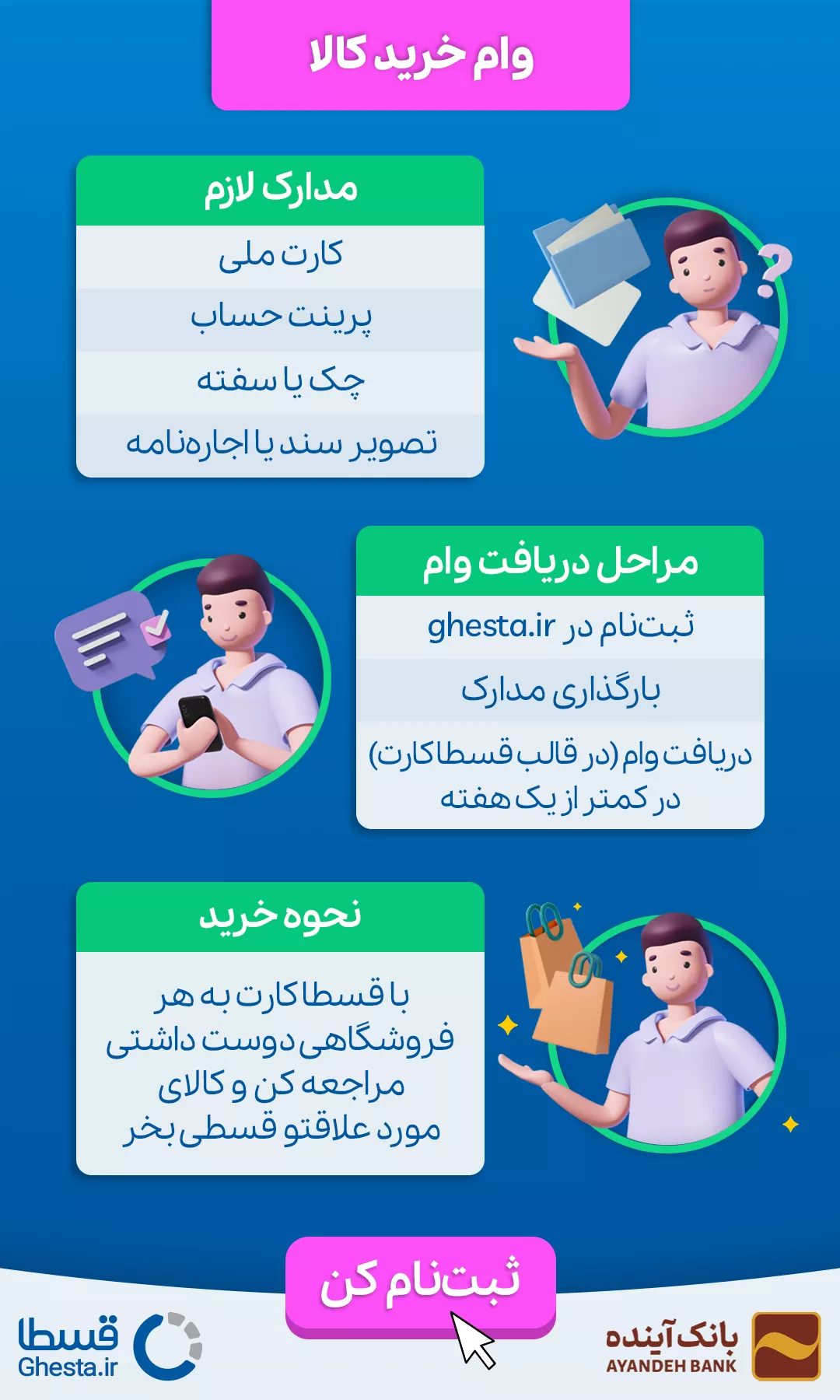 وام خرید کالا

مدارک لازم

کارت ملی

پرینت حساب

چک یا سفته

تصویر سند یا اجاره‌نامه

مراحل دریافت وام

ثبت‌نام در ghesta.ir

بارگذاری مدارک

دریافت وام (در قالب قسطاکارت) در کمتر از یک هفته

نحوه خرید

با قسطاکارت به هر فروشگاهی دوست داشتی مراجعه کن و کالای مورد علاقتو قسطی بخر

ثبت‌نام کن

قسطا
Ghesta.ir

بانک آینده
AYANDEH BANK